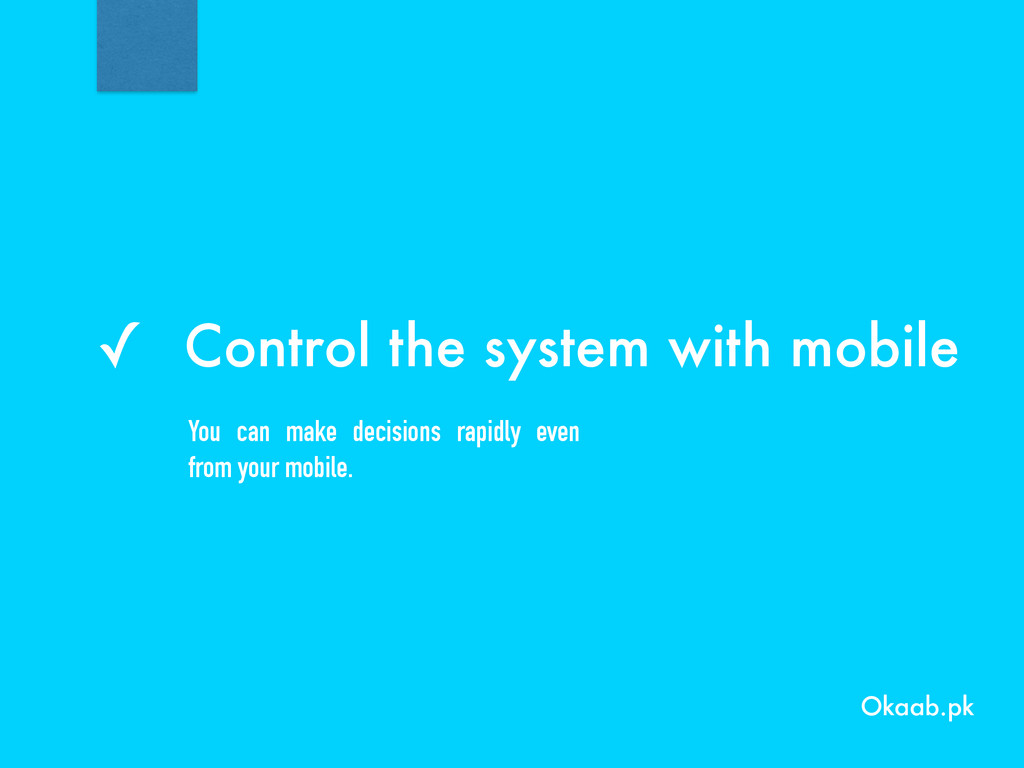 ✓ Control the system with mobile

You can make decisions rapidly even from your mobile.

Okaab.pk